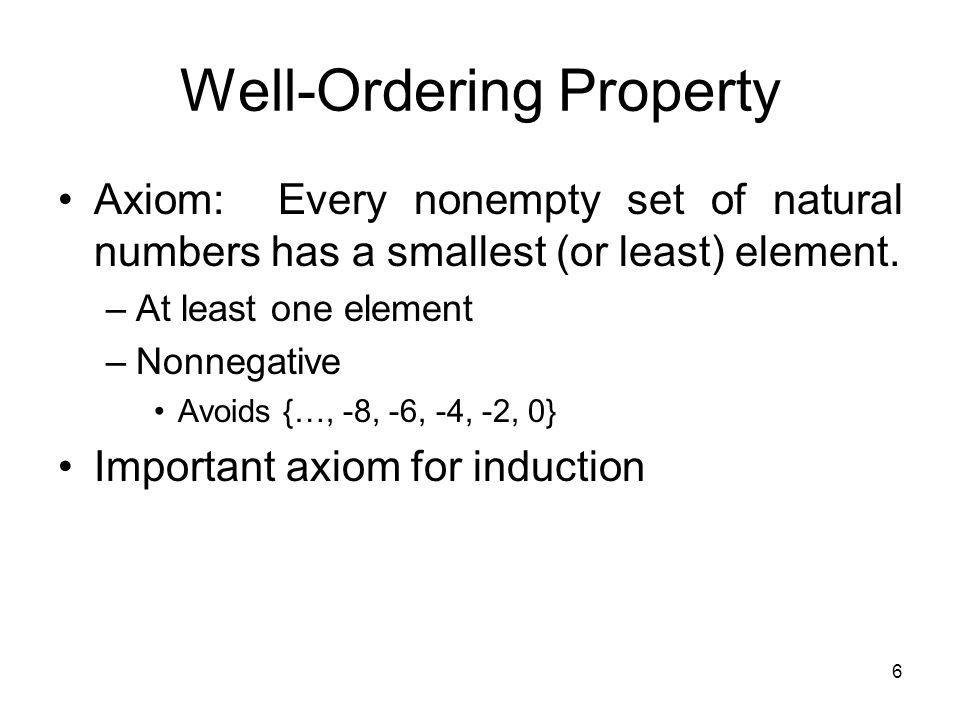 Well-Ordering Property

• Axiom: Every nonempty set of natural numbers has a smallest (or least) element.

– At least one element

– Nonnegative

• Avoids {…, -8, -6, -4, -2, 0}

• Important axiom for induction

6